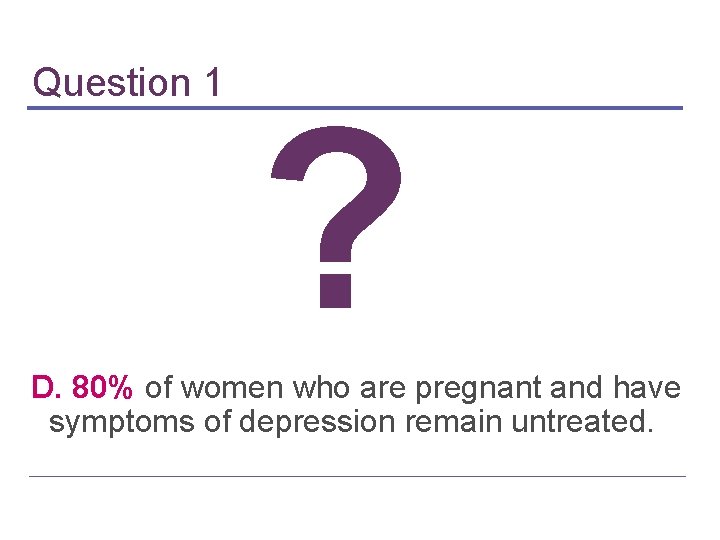 Question 1

?

D. 80% of women who are pregnant and have symptoms of depression remain untreated.